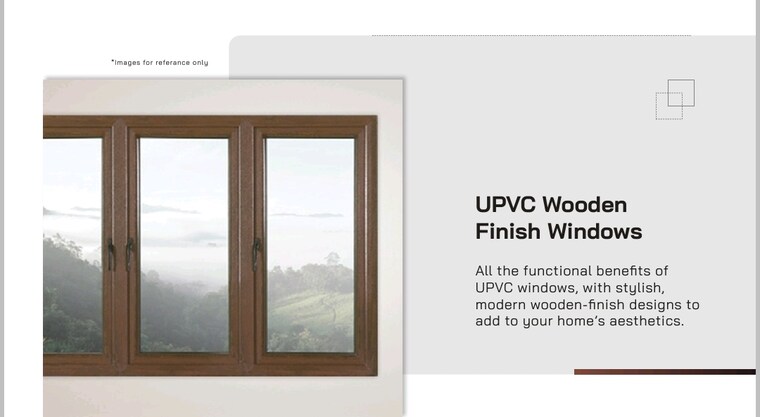 *Images for referance only

UPVC Wooden Finish Windows

All the functional benefits of UPVC windows, with stylish, modern wooden-finish designs to add to your home's aesthetics.